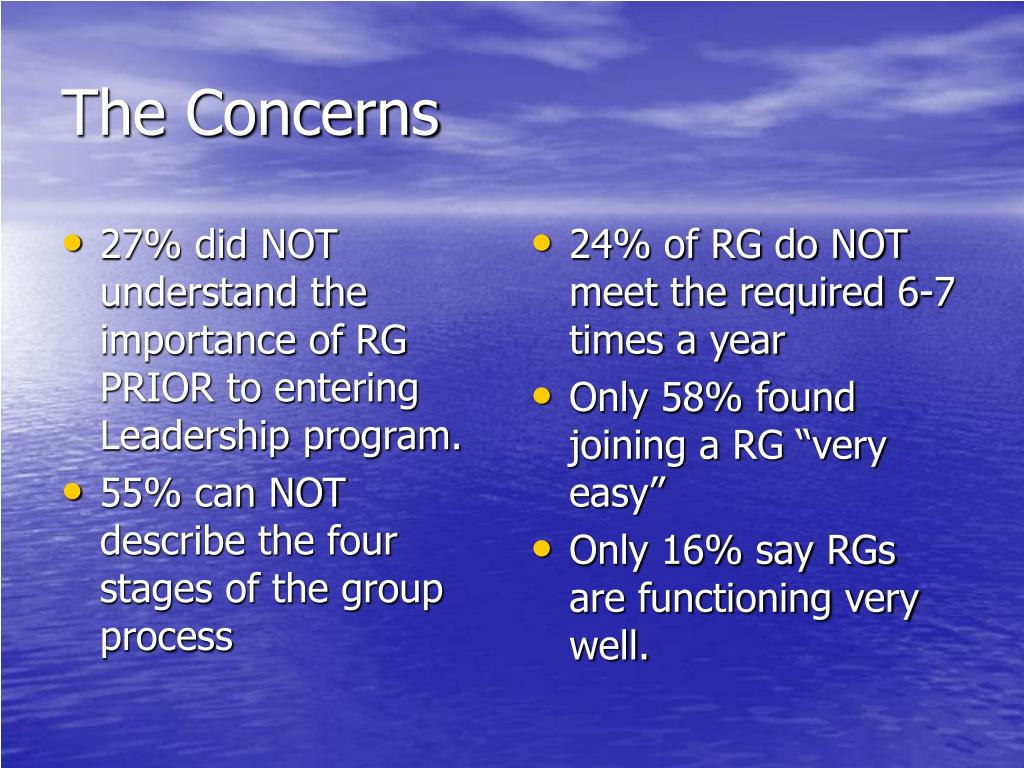 The Concerns

• 27% did NOT understand the importance of RG PRIOR to entering Leadership program.
• 55% can NOT describe the four stages of the group process

• 24% of RG do NOT meet the required 6-7 times a year
• Only 58% found joining a RG “very easy”
• Only 16% say RGs are functioning very well.